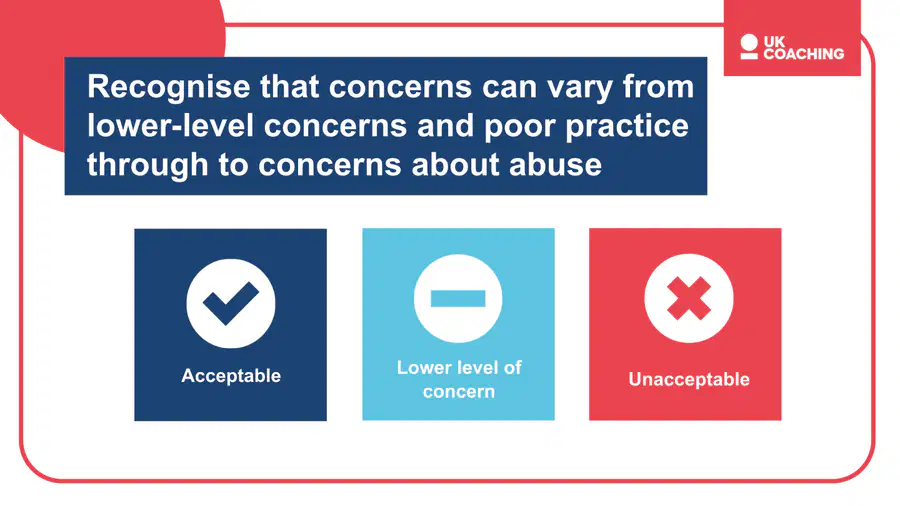 UK COACHING

Recognise that concerns can vary from lower-level concerns and poor practice through to concerns about abuse

Acceptable

Lower level of concern

Unacceptable